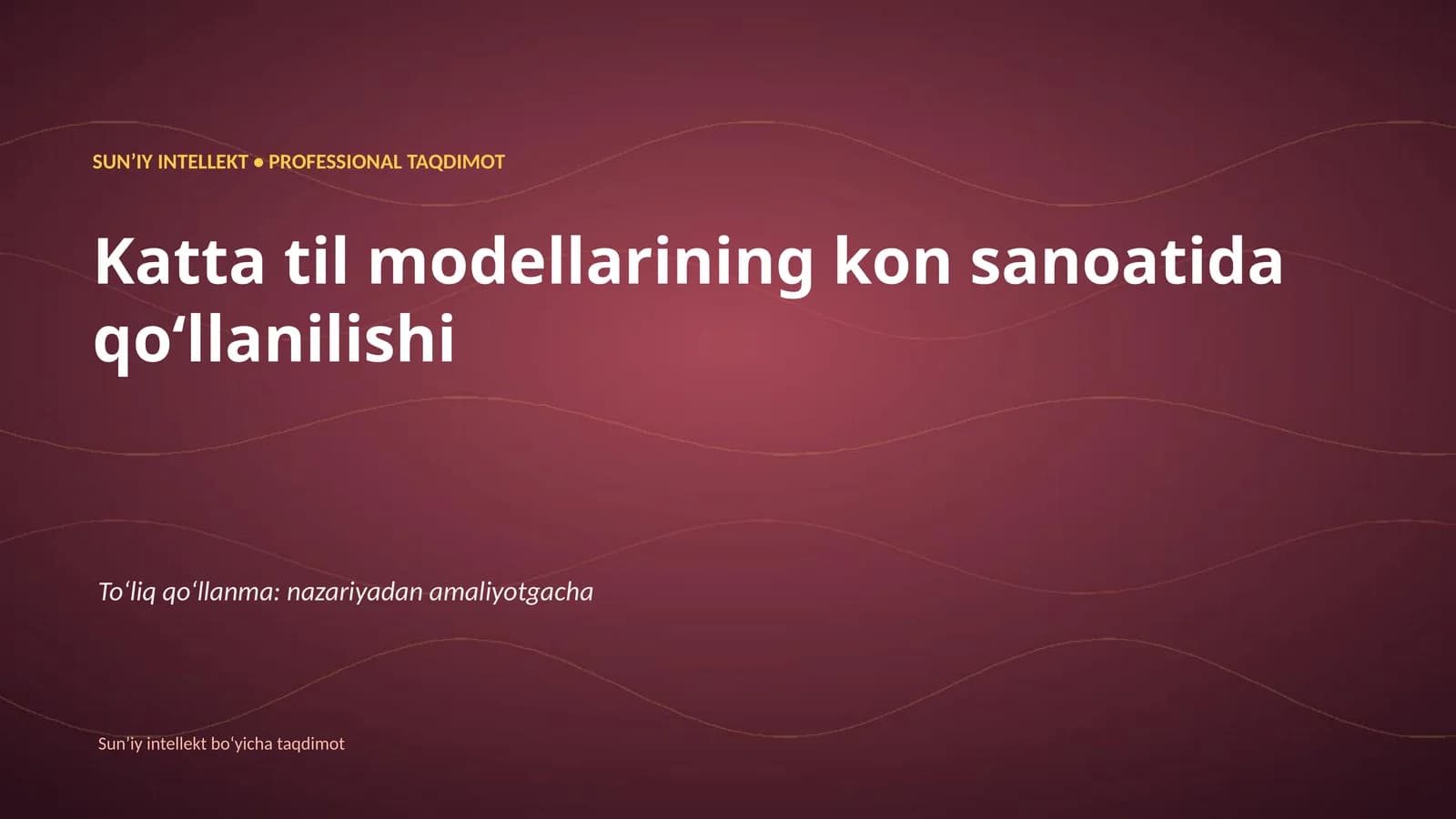 SUN’IY INTELLEKT • PROFESSIONAL TAQDIMOT

Katta til modellarining kon sanoatida qo‘llanilishi

To‘liq qo‘llanma: nazariyadan amaliyotgacha

Sun’iy intellekt bo‘yicha taqdimot